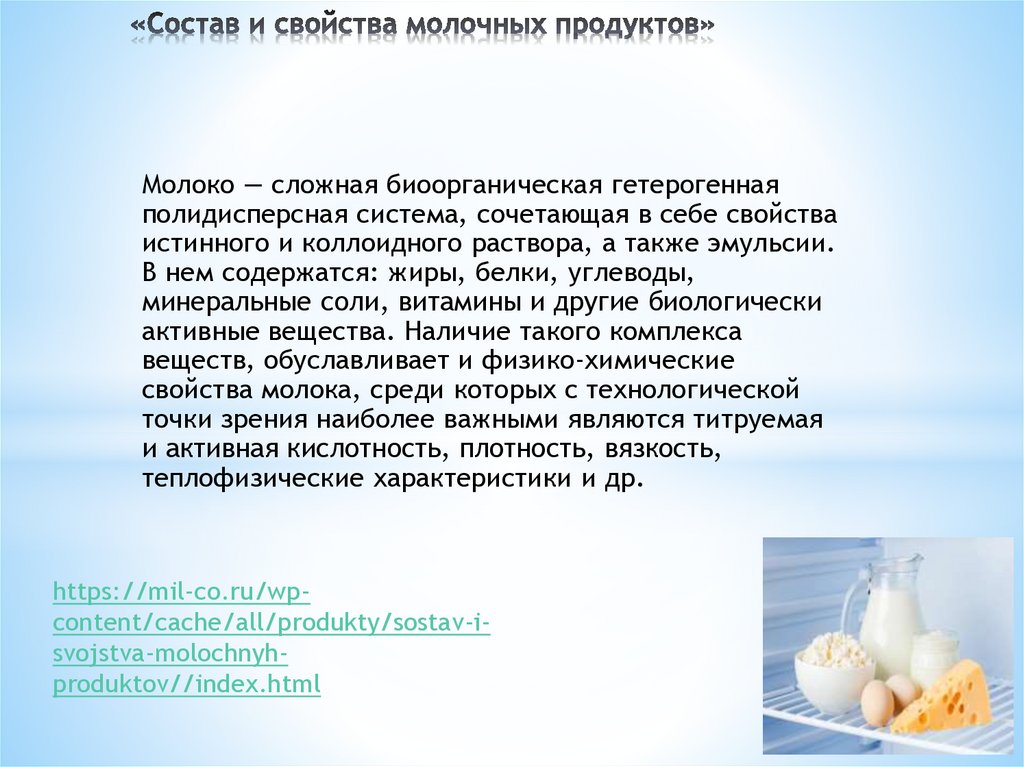 «Состав и свойства молочных продуктов»

Молоко — сложная биоорганическая гетерогенная полидисперсная система, сочетающая в себе свойства истинного и коллоидного раствора, а также эмульсии. В нем содержатся: жиры, белки, углеводы, минеральные соли, витамины и другие биологически активные вещества. Наличие такого комплекса веществ, обуславливает и физико-химические свойства молока, среди которых с технологической точки зрения наиболее важными являются титруемая и активная кислотность, плотность, вязкость, теплофизические характеристики и др.

https://mil-co.ru/wp-content/cache/all/produkty/sostav-i-svojstva-molochnyh-produktov//index.html